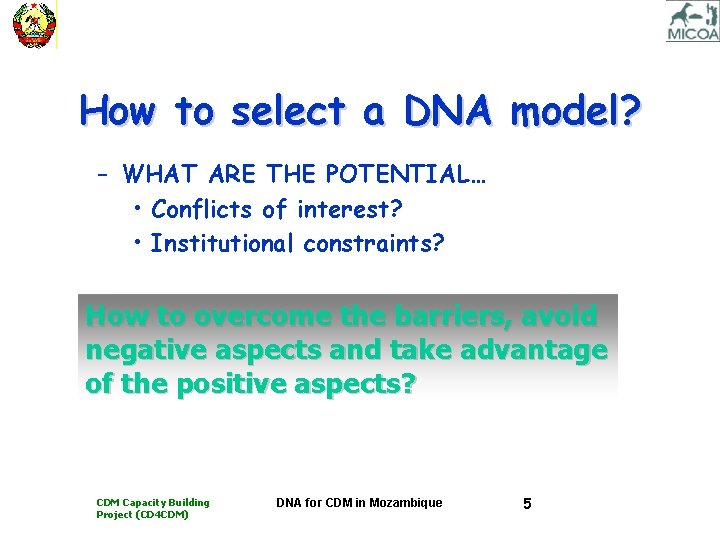 MICOA

How to select a DNA model?

– WHAT ARE THE POTENTIAL…
• Conflicts of interest?
• Institutional constraints?

How to overcome the barriers, avoid negative aspects and take advantage of the positive aspects?

CDM Capacity Building Project (CD4CDM)

DNA for CDM in Mozambique

5